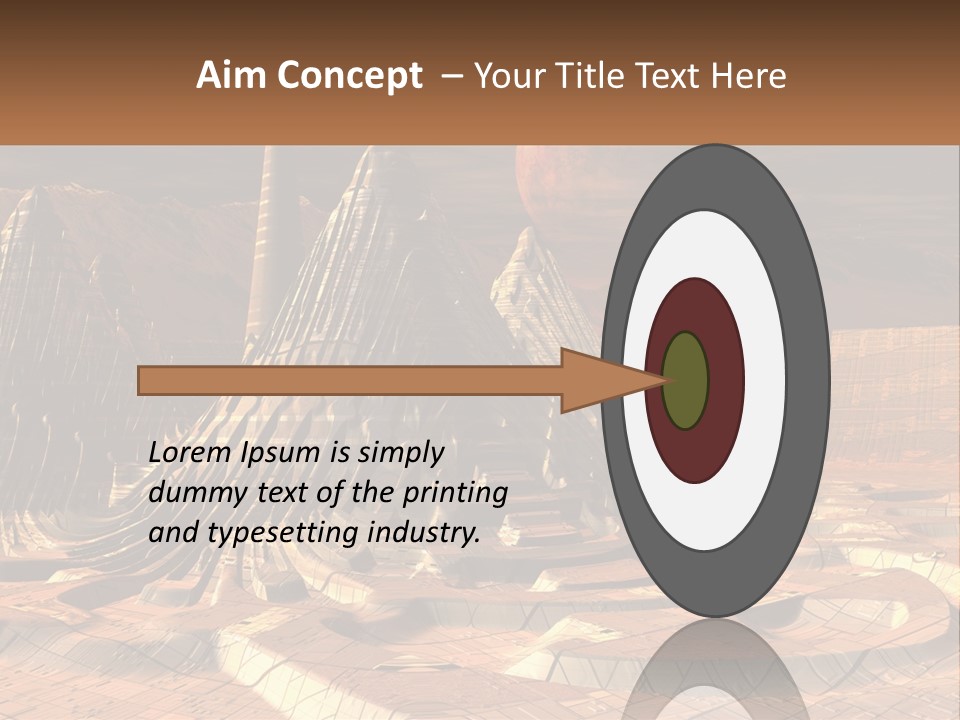 Aim Concept – Your Title Text Here

Lorem Ipsum is simply dummy text of the printing and typesetting industry.